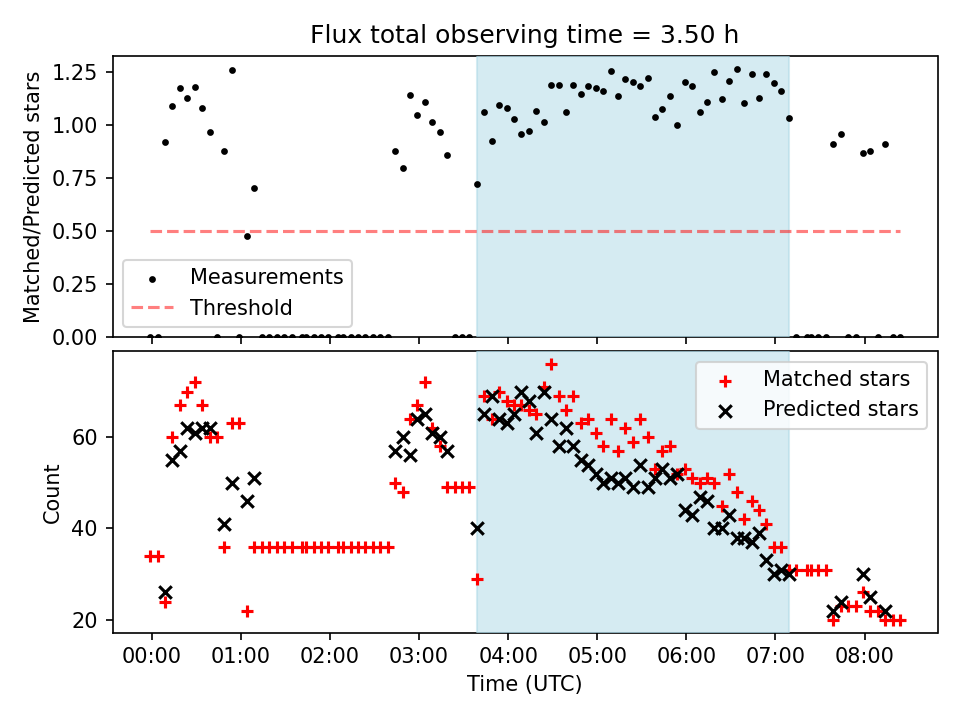 Flux total observing time = 3.50 h

Matched/Predicted stars

1.25
1.00
0.75
0.50
0.25
0.00

Measurements
Threshold

Count

60
40
20

Matched stars
Predicted stars

00:00 01:00 02:00 03:00 04:00 05:00 06:00 07:00 08:00

Time (UTC)